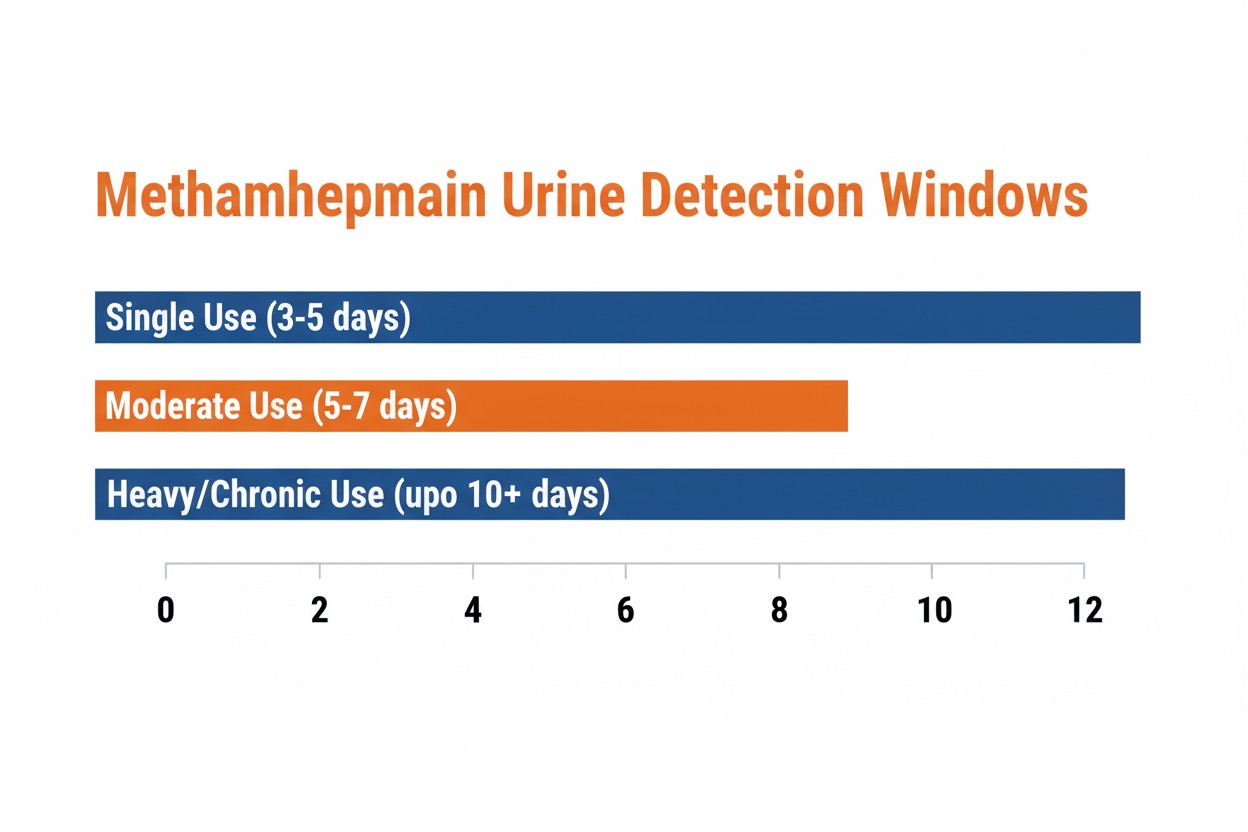 Methamhepmain Urine Detection Windows

Single Use (3-5 days)

Moderate Use (5-7 days)

Heavy/Chronic Use (upo 10+ days)

0 2 4 6 8 10 12